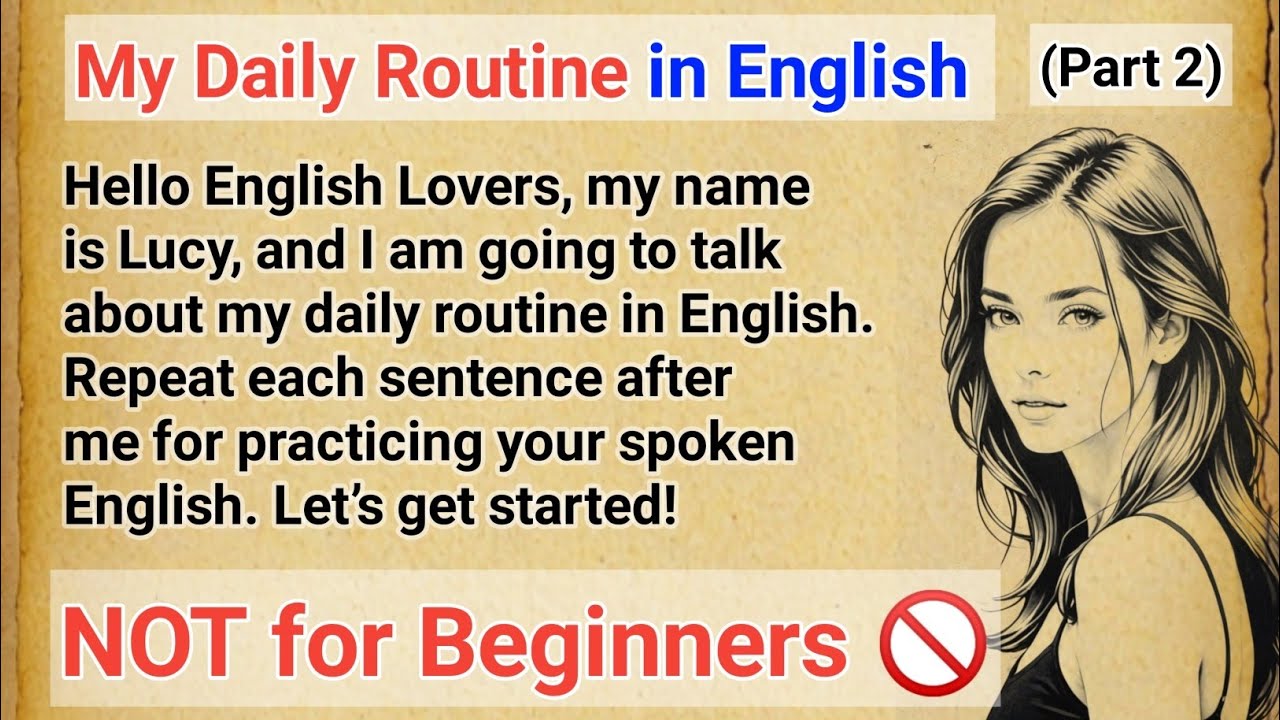 My Daily Routine in English

(Part 2)

Hello English Lovers, my name is Lucy, and I am going to talk about my daily routine in English. Repeat each sentence after me for practicing your spoken English. Let's get started!

NOT for Beginners 🚫